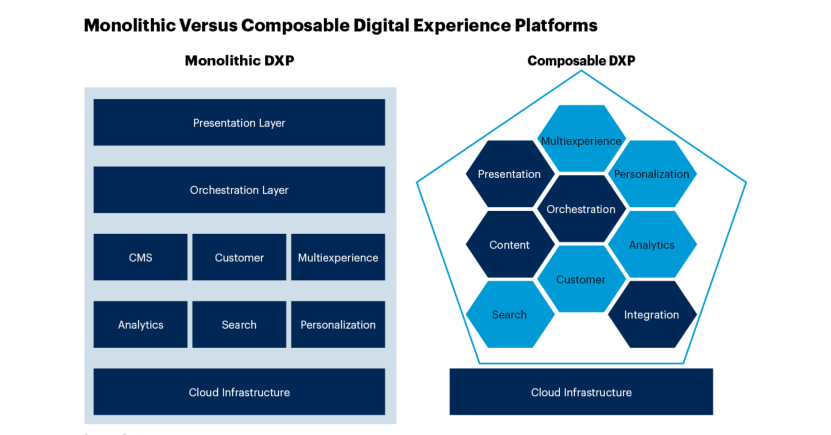 Monolithic Versus Composable Digital Experience Platforms

Monolithic DXP

Presentation Layer

Orchestration Layer

CMS

Customer

Multiexperience

Analytics

Search

Personalization

Cloud Infrastructure

Composable DXP

Multiexperience

Presentation

Personalization

Orchestration

Content

Analytics

Customer

Search

Integration

Cloud Infrastructure